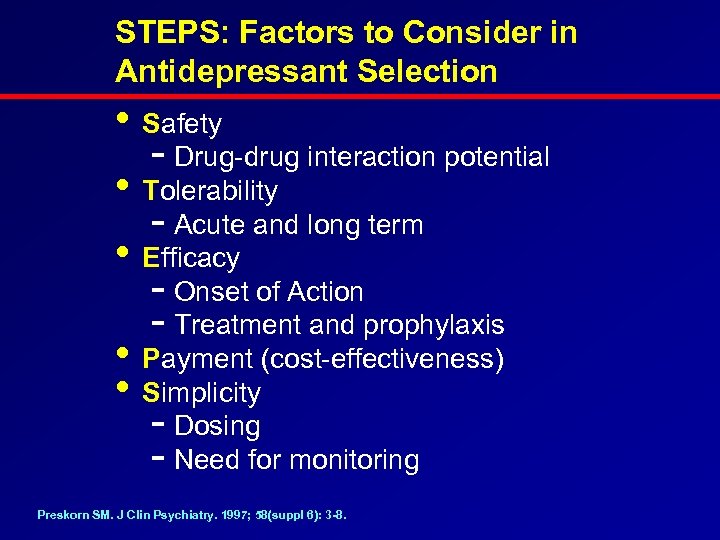 STEPS: Factors to Consider in Antidepressant Selection

• Safety
  - Drug-drug interaction potential
• Tolerability
  - Acute and long term
• Efficacy
  - Onset of Action
  - Treatment and prophylaxis
• Payment (cost-effectiveness)
• Simplicity
  - Dosing
  - Need for monitoring

Preskorn SM. J Clin Psychiatry. 1997; 58(suppl 6): 3-8.